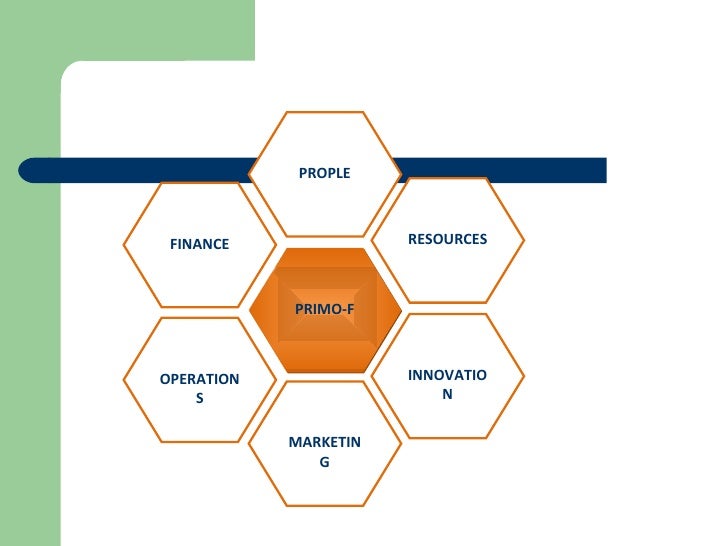 PROPLE

FINANCE

RESOURCES

PRIMO-F

OPERATIONS

INNOVATION

MARKETING